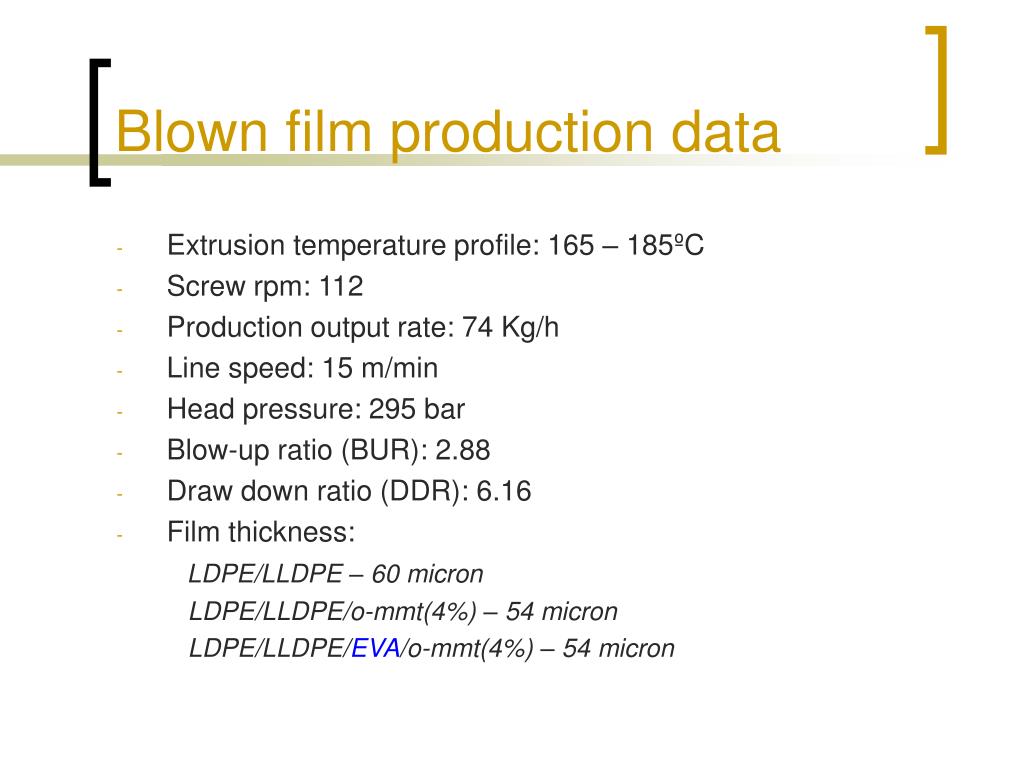 Blown film production data

- Extrusion temperature profile: 165 – 185ºC
- Screw rpm: 112
- Production output rate: 74 Kg/h
- Line speed: 15 m/min
- Head pressure: 295 bar
- Blow-up ratio (BUR): 2.88
- Draw down ratio (DDR): 6.16
- Film thickness:

LDPE/LLDPE – 60 micron
LDPE/LLDPE/o-mmt(4%) – 54 micron
LDPE/LLDPE/EVA/o-mmt(4%) – 54 micron